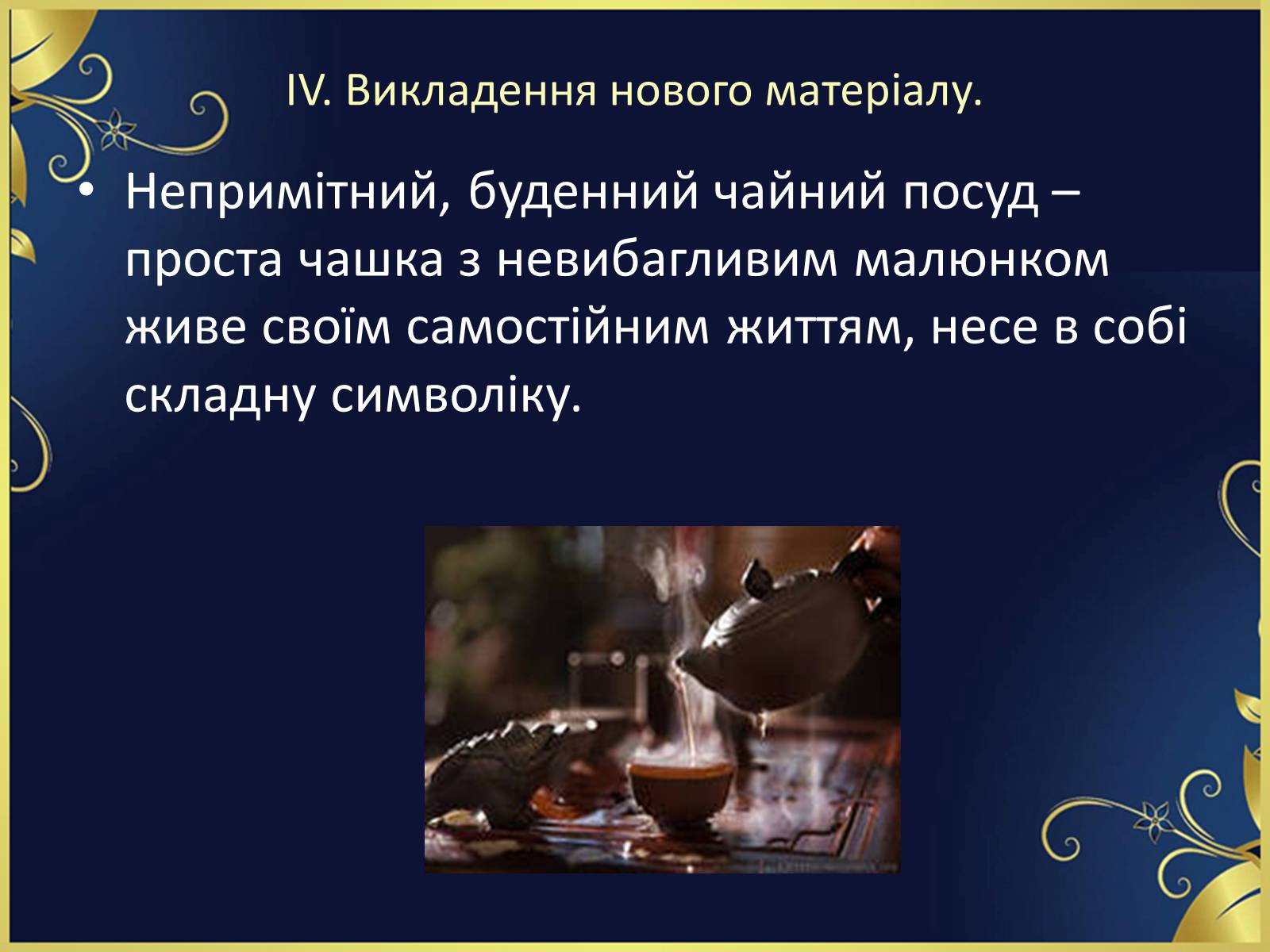 IV. Викладення нового матеріалу.

• Непримітний, буденний чайний посуд – проста чашка з невибагливим малюнком живе своїм самостійним життям, несе в собі складну символіку.